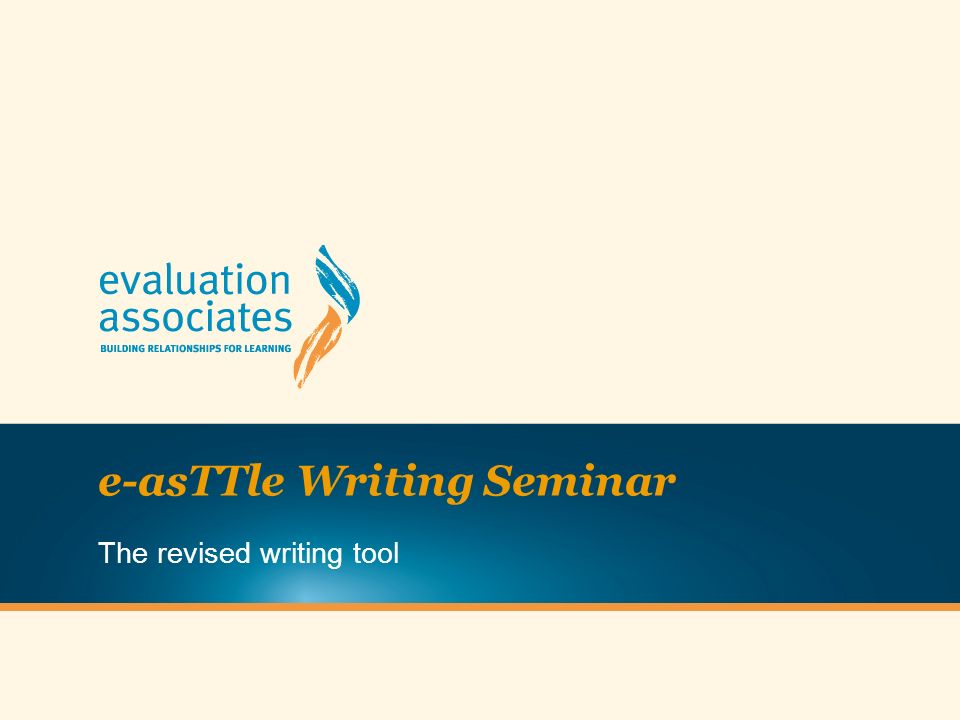 evaluation associates
BUILDING RELATIONSHIPS FOR LEARNING

e-asTTle Writing Seminar

The revised writing tool